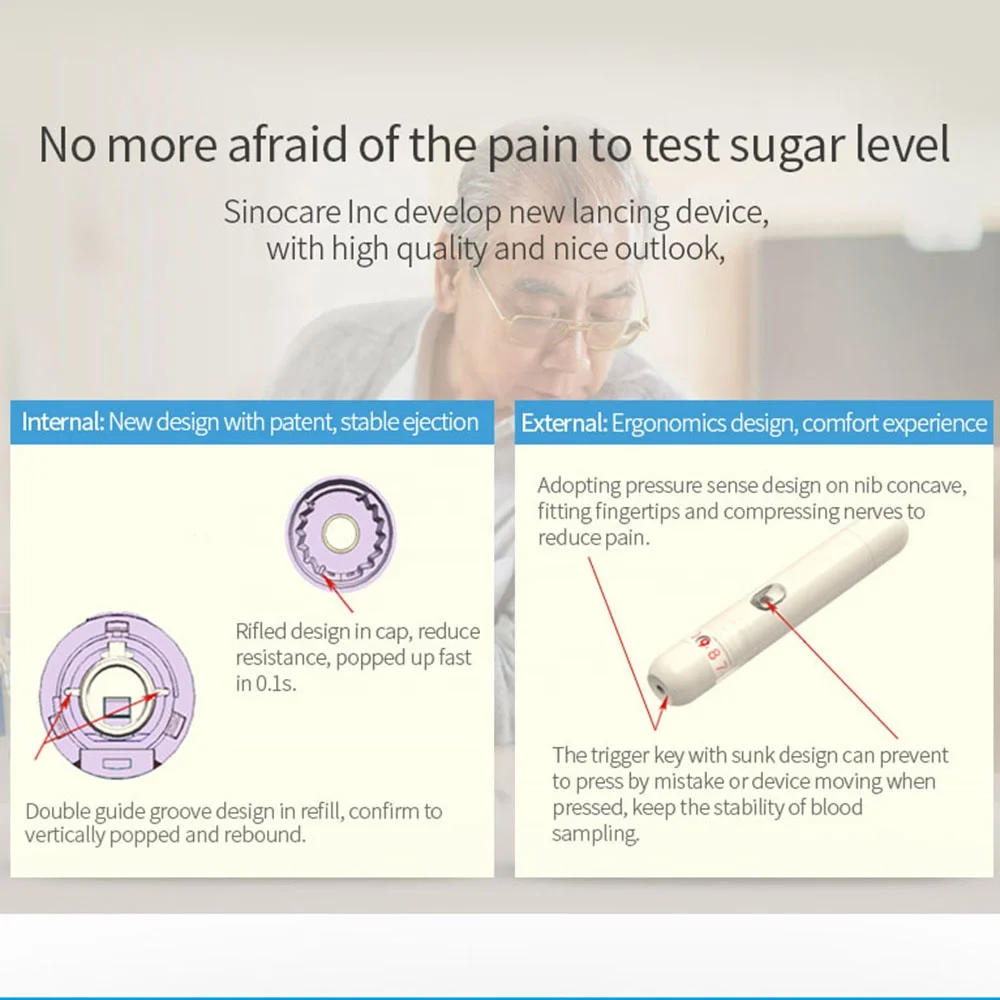 No more afraid of the pain to test sugar level

Sinocare Inc develop new lancing device, with high quality and nice outlook,

Internal: New design with patent, stable ejection

Rifled design in cap, reduce resistance, popped up fast in 0.1s.

Double guide groove design in refill, confirm to vertically popped and rebound.

External: Ergonomics design, comfort experience

Adopting pressure sense design on nib concave, fitting fingertips and compressing nerves to reduce pain.

9 8 7

The trigger key with sunk design can prevent to press by mistake or device moving when pressed, keep the stability of blood sampling.